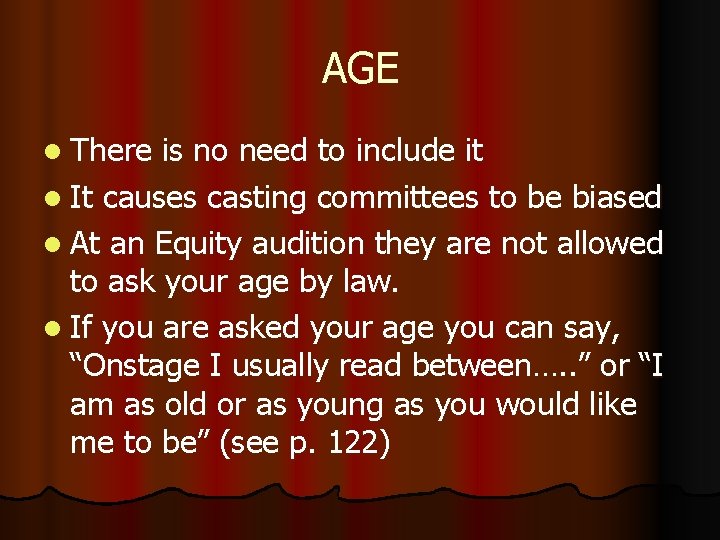 AGE

- There is no need to include it
- It causes casting committees to be biased
- At an Equity audition they are not allowed to ask your age by law.
- If you are asked your age you can say, “Onstage I usually read between…..” or “I am as old or as young as you would like me to be” (see p. 122)